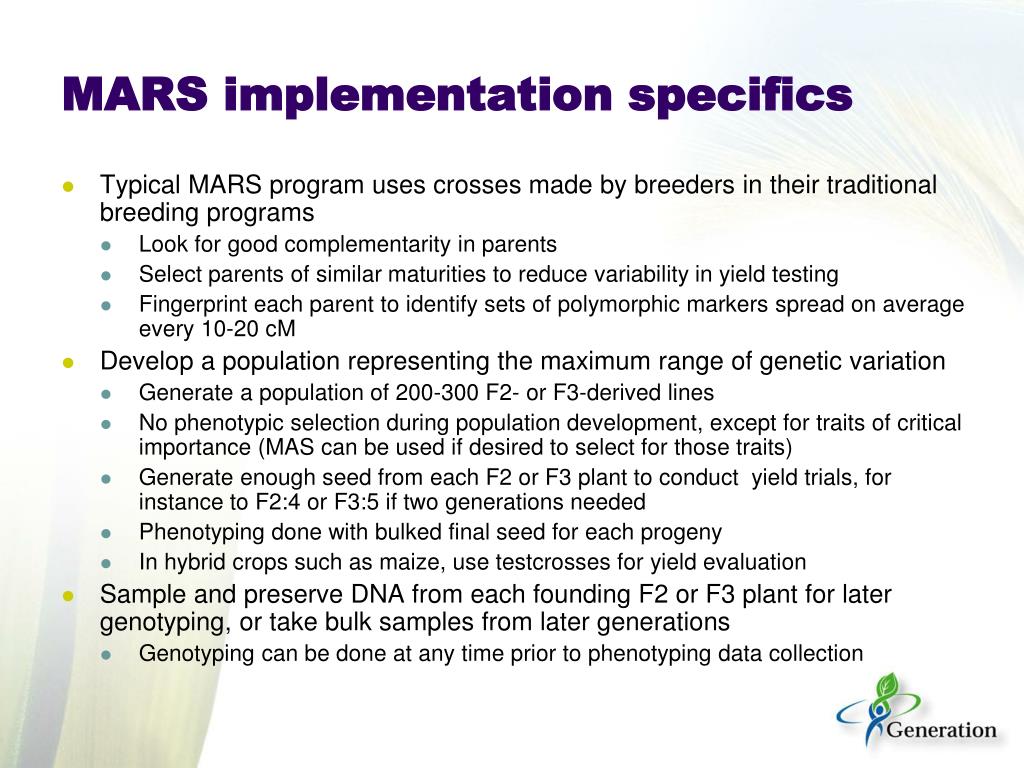 MARS implementation specifics

- Typical MARS program uses crosses made by breeders in their traditional breeding programs
  - Look for good complementarity in parents
  - Select parents of similar maturities to reduce variability in yield testing
  - Fingerprint each parent to identify sets of polymorphic markers spread on average every 10-20 cM
- Develop a population representing the maximum range of genetic variation
  - Generate a population of 200-300 F2- or F3-derived lines
  - No phenotypic selection during population development, except for traits of critical importance (MAS can be used if desired to select for those traits)
  - Generate enough seed from each F2 or F3 plant to conduct yield trials, for instance to F2:4 or F3:5 if two generations needed
  - Phenotyping done with bulked final seed for each progeny
  - In hybrid crops such as maize, use testcrosses for yield evaluation
- Sample and preserve DNA from each founding F2 or F3 plant for later genotyping, or take bulk samples from later generations
  - Genotyping can be done at any time prior to phenotyping data collection

Generation